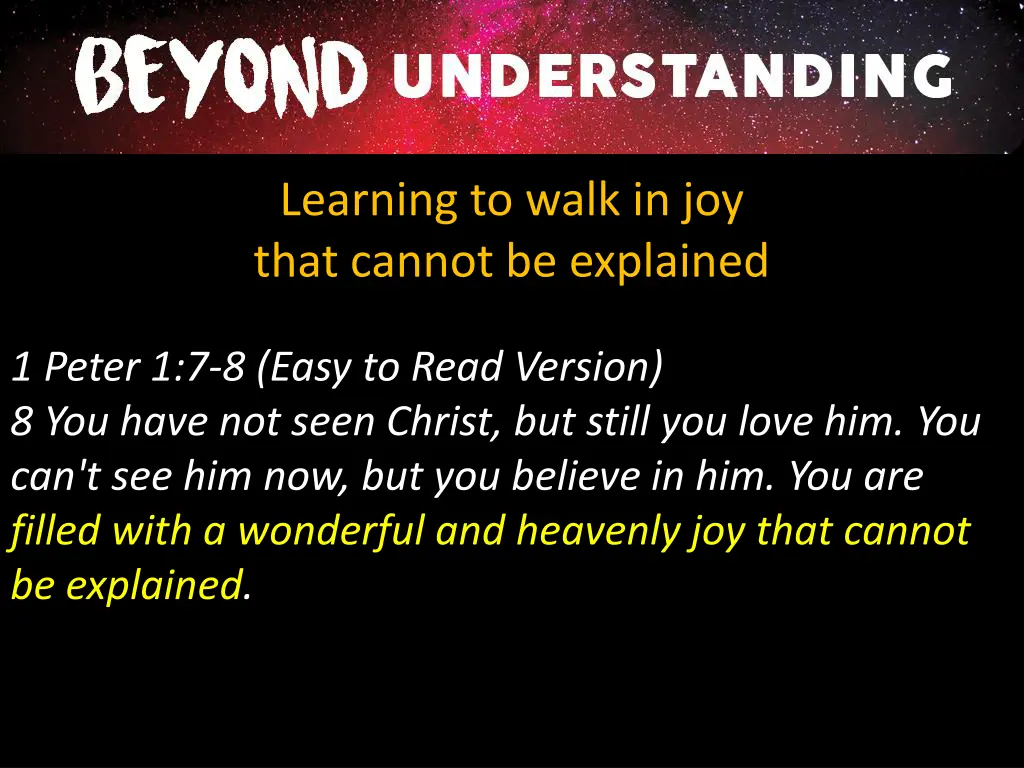 BEYOND UNDERSTANDING

Learning to walk in joy
that cannot be explained

1 Peter 1:7-8 (Easy to Read Version)
8 You have not seen Christ, but still you love him. You can't see him now, but you believe in him. You are filled with a wonderful and heavenly joy that cannot be explained.